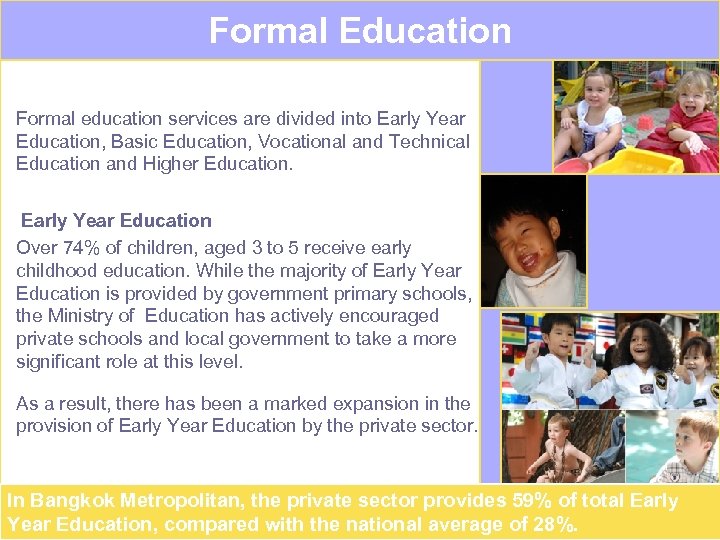 Formal Education

Formal education services are divided into Early Year Education, Basic Education, Vocational and Technical Education and Higher Education.

Early Year Education

Over 74% of children, aged 3 to 5 receive early childhood education. While the majority of Early Year Education is provided by government primary schools, the Ministry of Education has actively encouraged private schools and local government to take a more significant role at this level.

As a result, there has been a marked expansion in the provision of Early Year Education by the private sector.

In Bangkok Metropolitan, the private sector provides 59% of total Early Year Education, compared with the national average of 28%.